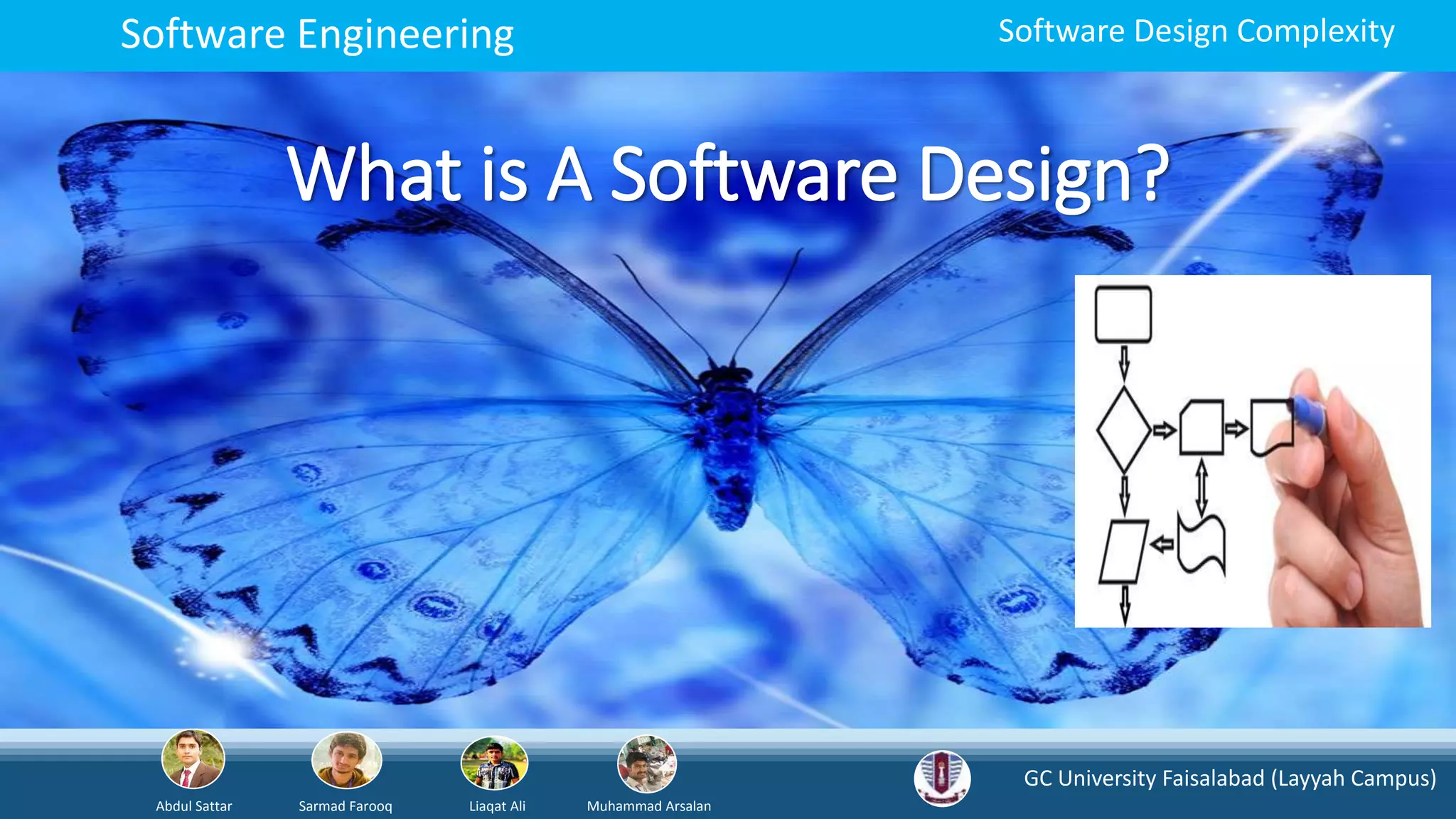 Software Engineering

Software Design Complexity

What is A Software Design?

Abdul Sattar

Sarmad Farooq

Liaqat Ali

Muhammad Arsalan

GC University Faisalabad (Layyah Campus)